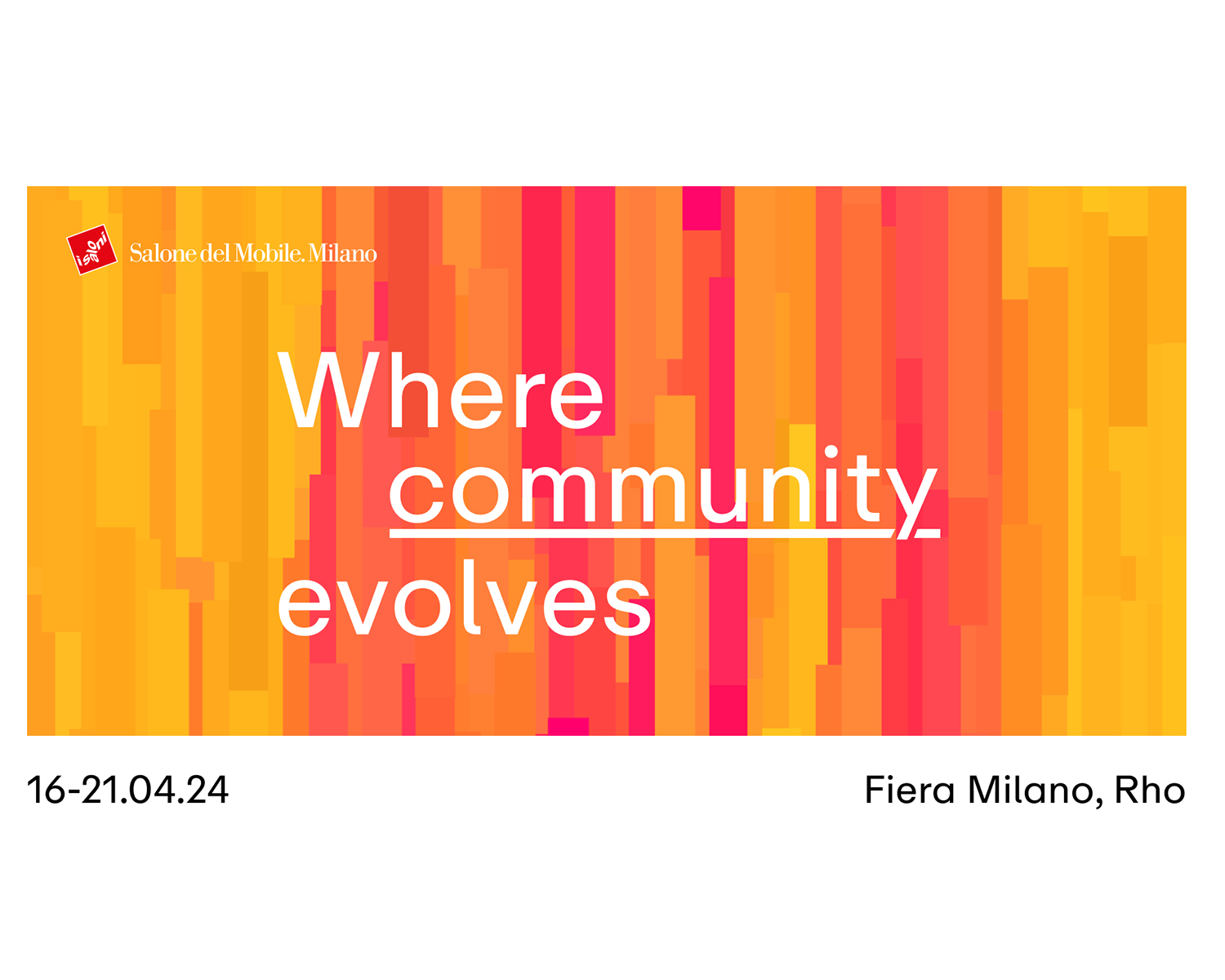 i saloni

Salone del Mobile.Milano

Where
community
evolves

16-21.04.24

Fiera Milano, Rho